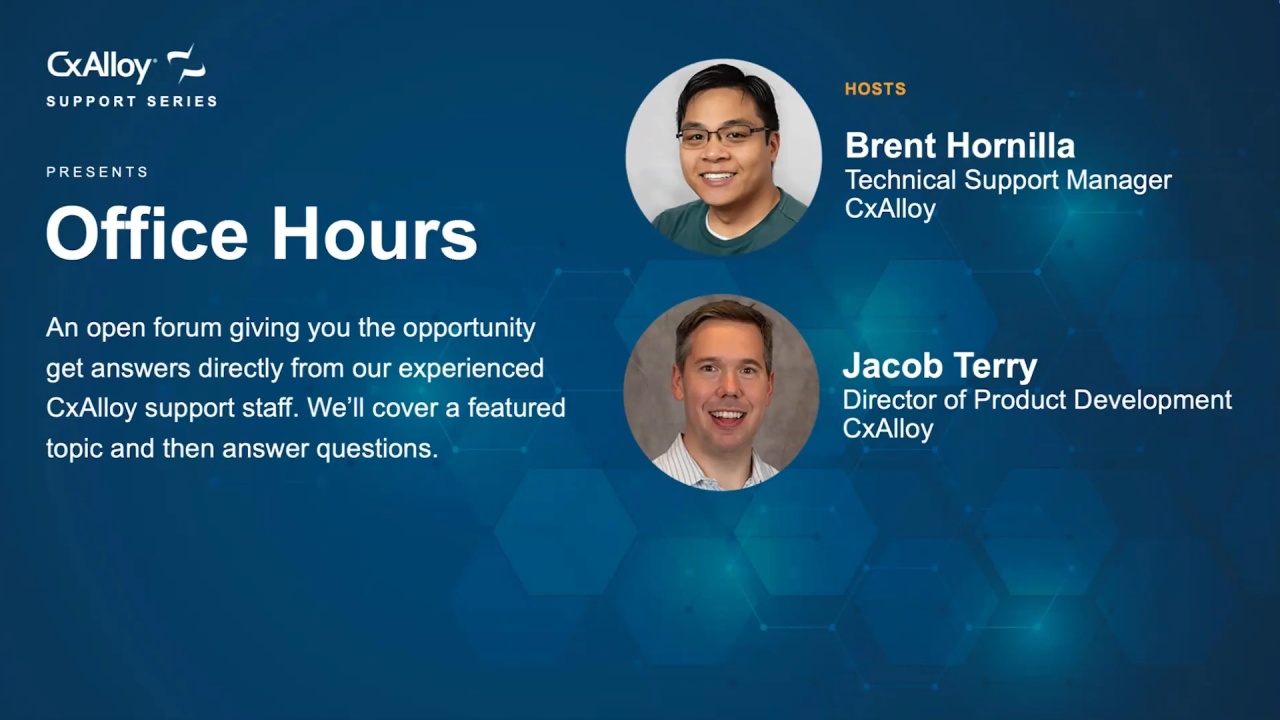 CxAlloy
SUPPORT SERIES

PRESENTS
Office Hours

An open forum giving you the opportunity get answers directly from our experienced CxAlloy support staff. We'll cover a featured topic and then answer questions.

HOSTS

Brent Hornilla
Technical Support Manager
CxAlloy

Jacob Terry
Director of Product Development
CxAlloy